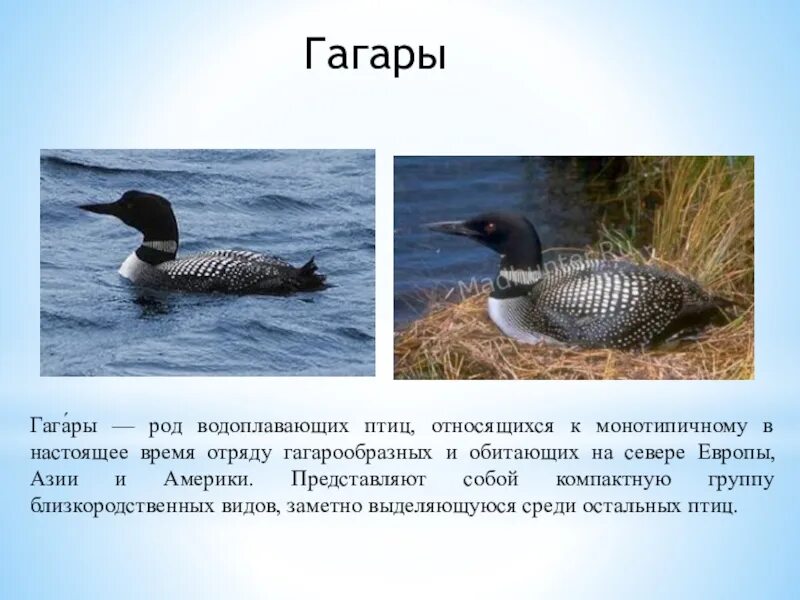 Гагары

MadHunter.Ru

Гага́ры — род водоплавающих птиц, относящихся к монотипичному в настоящее время отряду гагарообразных и обитающих на севере Европы, Азии и Америки. Представляют собой компактную группу близкородственных видов, заметно выделяющуюся среди остальных птиц.